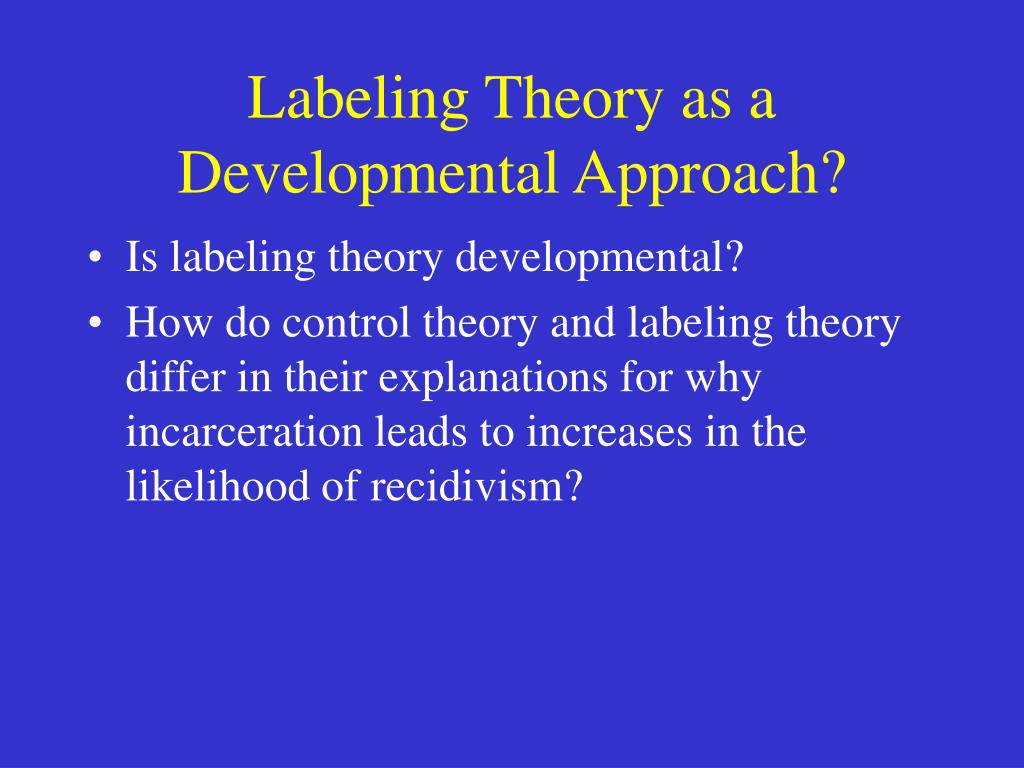 Labeling Theory as a Developmental Approach?

• Is labeling theory developmental?
• How do control theory and labeling theory differ in their explanations for why incarceration leads to increases in the likelihood of recidivism?